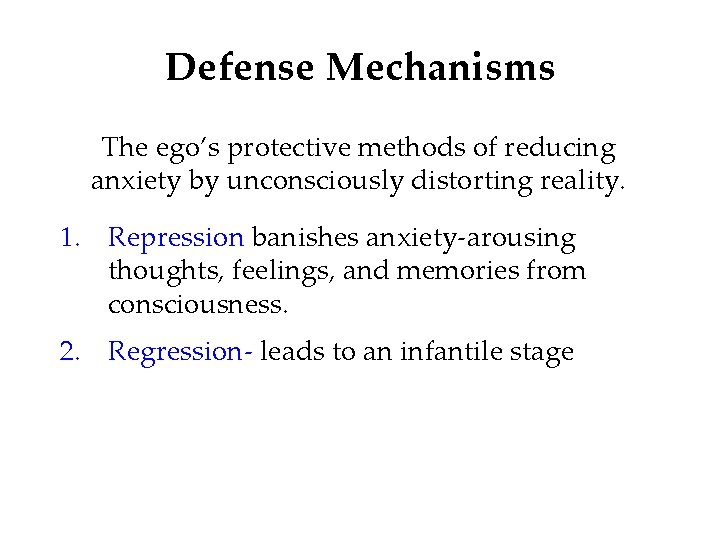 Defense Mechanisms

The ego's protective methods of reducing anxiety by unconsciously distorting reality.

1. Repression banishes anxiety-arousing thoughts, feelings, and memories from consciousness.

2. Regression- leads to an infantile stage